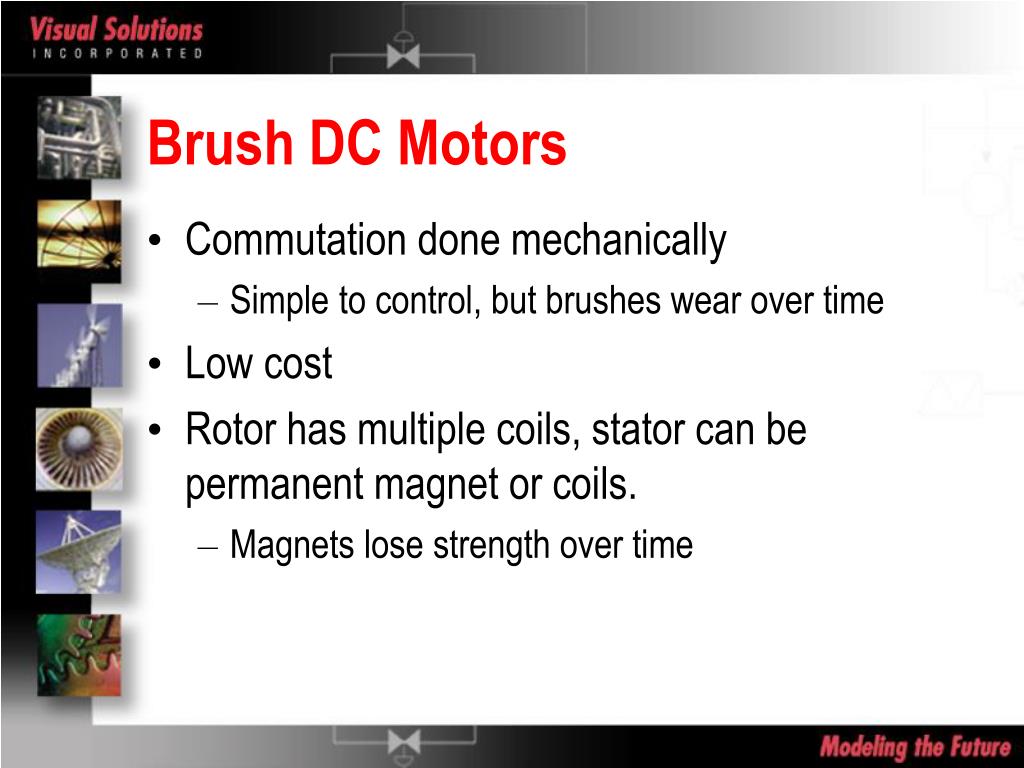 Visual Solutions
INCORPORATED

Brush DC Motors

• Commutation done mechanically
– Simple to control, but brushes wear over time
• Low cost
• Rotor has multiple coils, stator can be permanent magnet or coils.
– Magnets lose strength over time

Modeling the Future